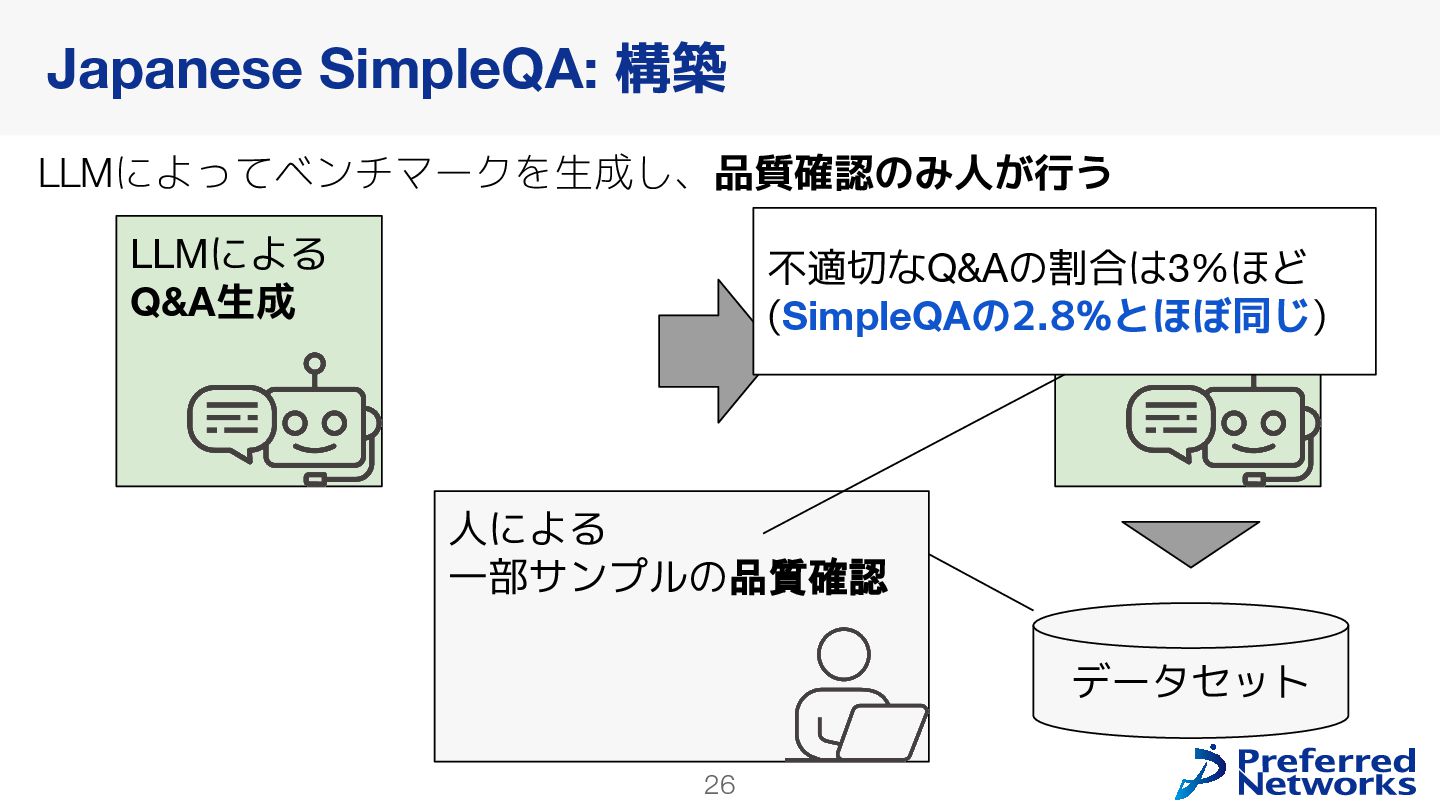 Japanese SimpleQA: 構築

LLMによってベンチマークを生成し、品質確認のみ人が行う

LLMによる
Q&A生成

不適切なQ&Aの割合は3%ほど
(SimpleQAの2.8%とほぼ同じ)

人による
一部サンプルの品質確認

データセット

26

Preferred Networks